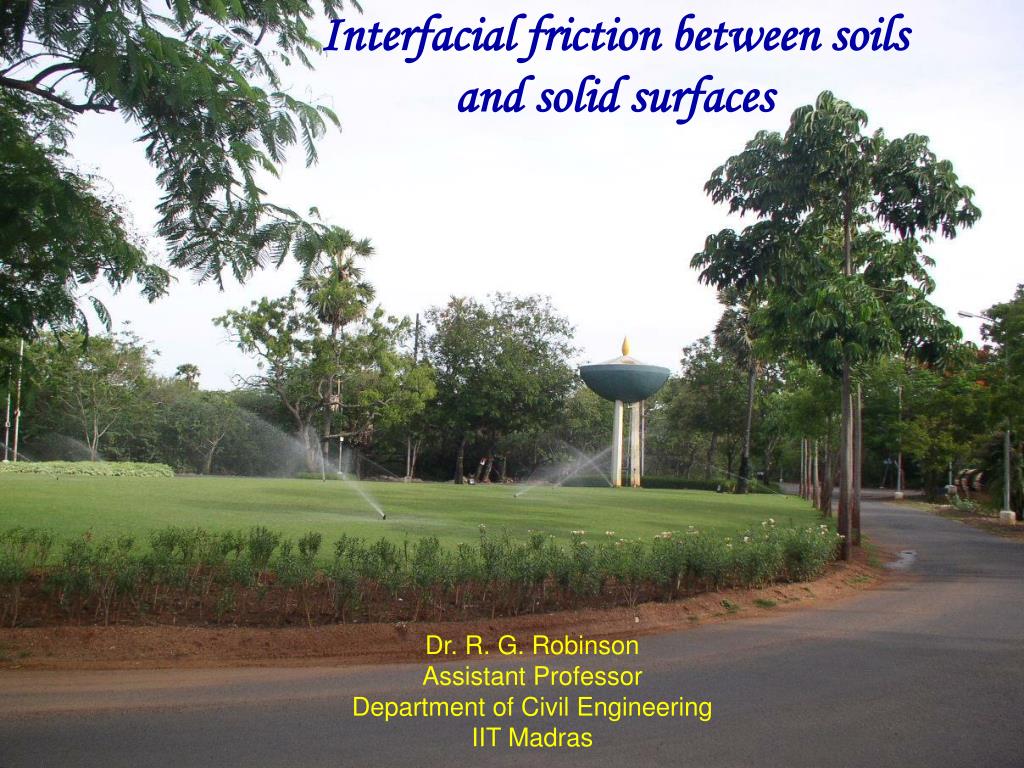 Interfacial friction between soils and solid surfaces

Dr. R. G. Robinson
Assistant Professor
Department of Civil Engineering
IIT Madras